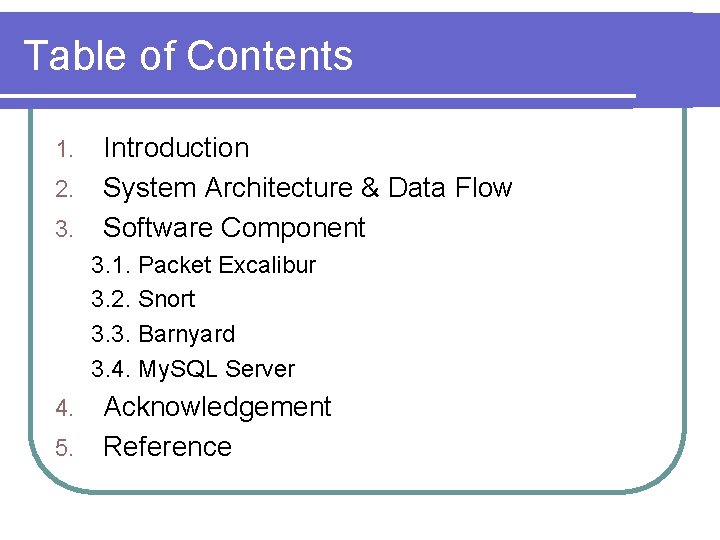 Table of Contents

1. Introduction
2. System Architecture & Data Flow
3. Software Component
3.1. Packet Excalibur
3.2. Snort
3.3. Barnyard
3.4. MySQL Server
4. Acknowledgement
5. Reference